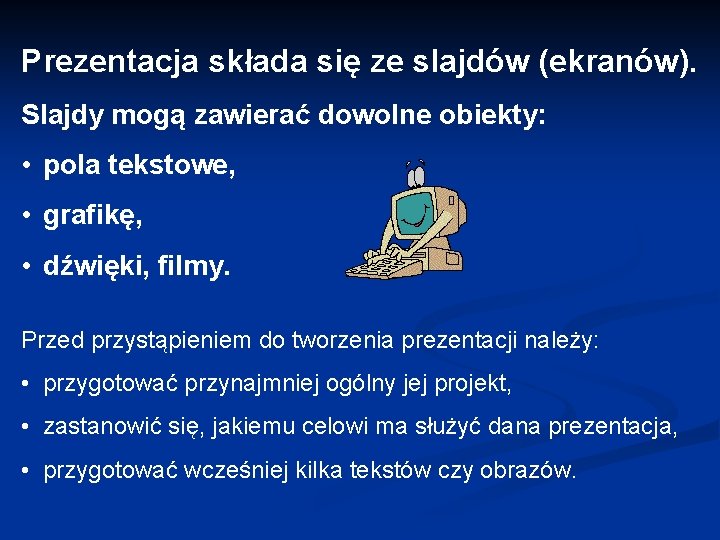 Prezentacja składa się ze slajdów (ekranów).

Slajdy mogą zawierać dowolne obiekty:

• pola tekstowe,

• grafikę,

• dźwięki, filmy.

Przed przystąpieniem do tworzenia prezentacji należy:

• przygotować przynajmniej ogólny jej projekt,

• zastanowić się, jakiemu celowi ma służyć dana prezentacja,

• przygotować wcześniej kilka tekstów czy obrazów.